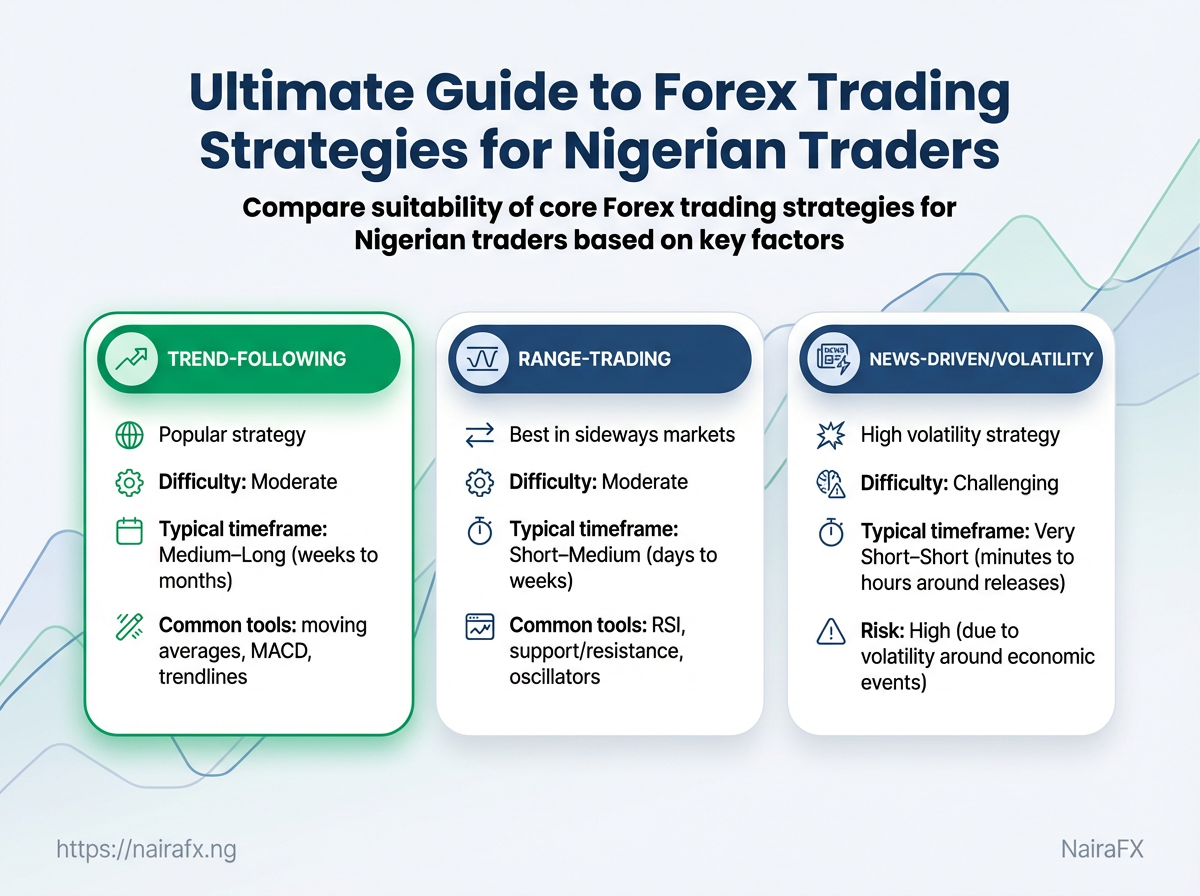 Ultimate Guide to Forex Trading Strategies for Nigerian Traders

Compare suitability of core Forex trading strategies for Nigerian traders based on key factors

TREND-FOLLOWING

Popular strategy

Difficulty: Moderate

Typical timeframe: Medium–Long (weeks to months)

Common tools: moving averages, MACD, trendlines

RANGE-TRADING

Best in sideways markets

Difficulty: Moderate

Typical timeframe: Short–Medium (days to weeks)

Common tools: RSI, support/resistance, oscillators

NEWS-DRIVEN/VOLATILITY

High volatility strategy

Difficulty: Challenging

Typical timeframe: Very Short–Short (minutes to hours around releases)

Risk: High (due to volatility around economic events)

https://nairafx.ng

NairaFX